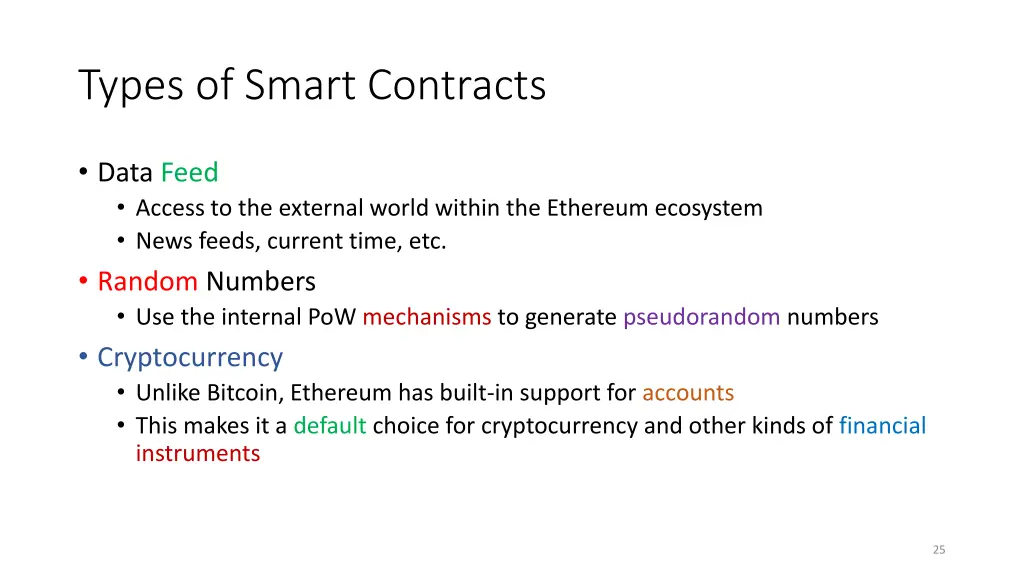 Types of Smart Contracts

• Data Feed
  • Access to the external world within the Ethereum ecosystem
  • News feeds, current time, etc.
• Random Numbers
  • Use the internal PoW mechanisms to generate pseudorandom numbers
• Cryptocurrency
  • Unlike Bitcoin, Ethereum has built-in support for accounts
  • This makes it a default choice for cryptocurrency and other kinds of financial instruments

25